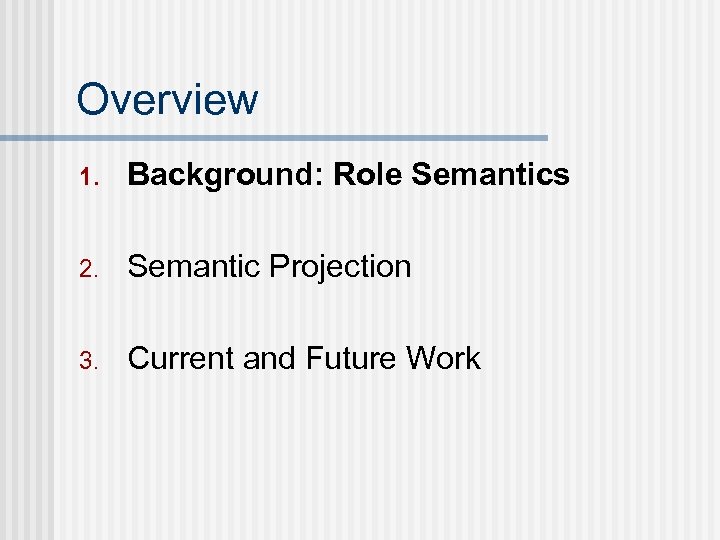 Overview

1. Background: Role Semantics

2. Semantic Projection

3. Current and Future Work